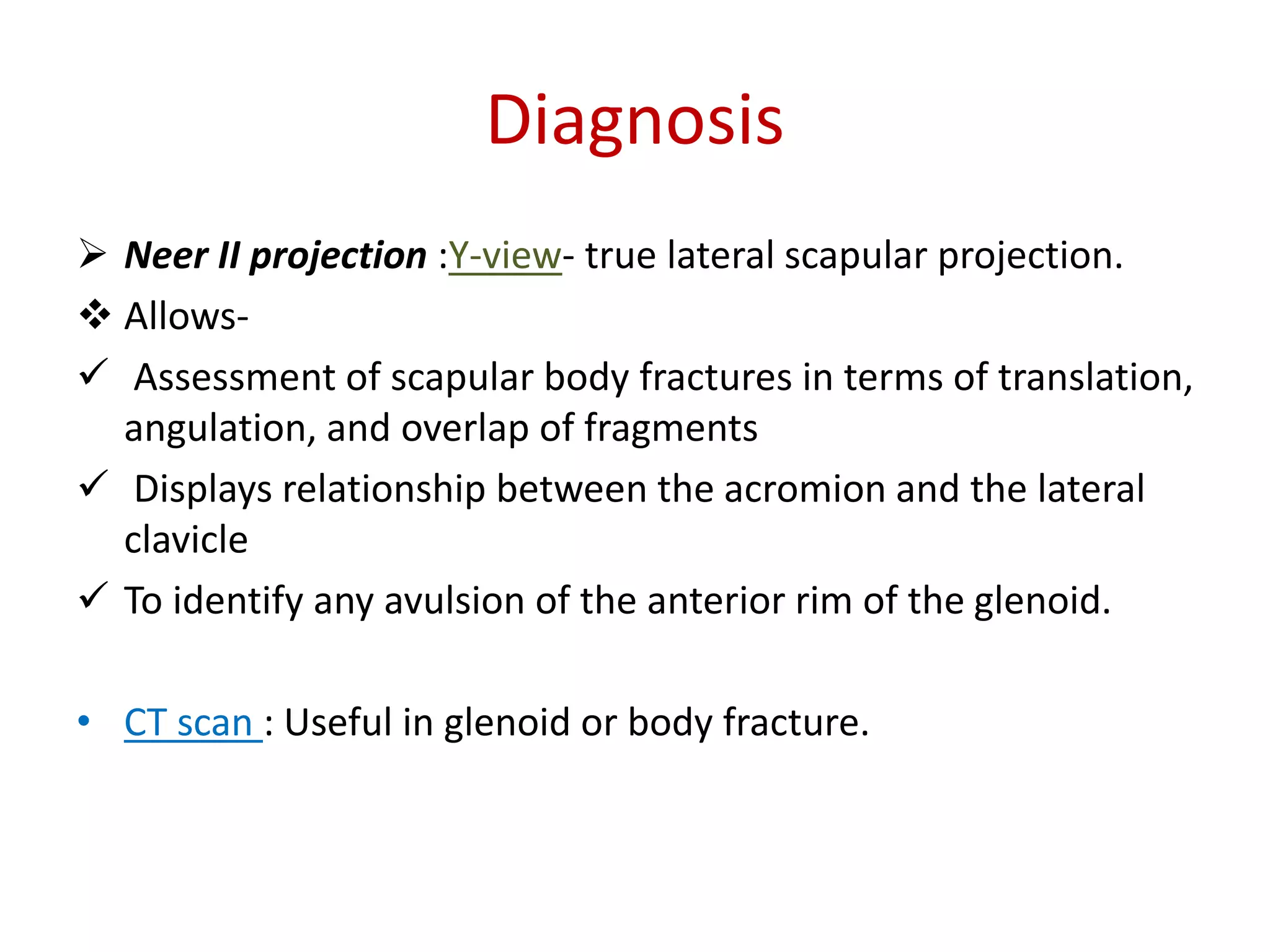 Diagnosis

➢ Neer II projection :Y-view- true lateral scapular projection.

❖ Allows-

✓ Assessment of scapular body fractures in terms of translation, angulation, and overlap of fragments

✓ Displays relationship between the acromion and the lateral clavicle

✓ To identify any avulsion of the anterior rim of the glenoid.

• CT scan : Useful in glenoid or body fracture.